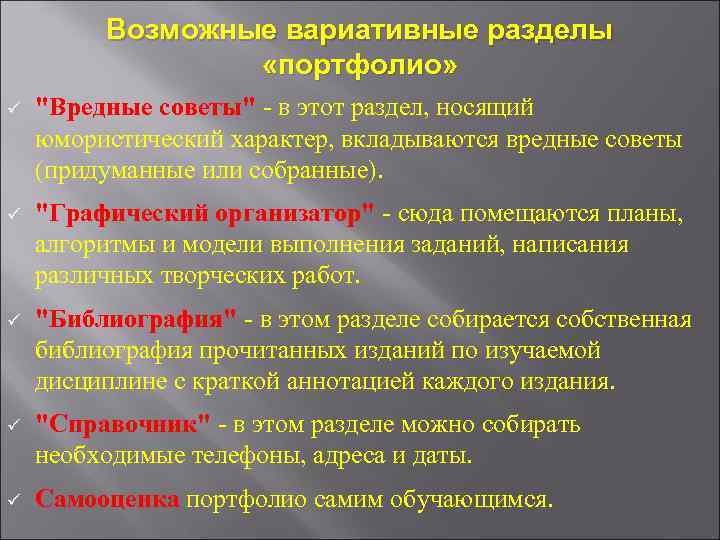 Возможные вариативные разделы «портфолио»

✓ "Вредные советы" - в этот раздел, носящий юмористический характер, вкладываются вредные советы (придуманные или собранные).

✓ "Графический организатор" - сюда помещаются планы, алгоритмы и модели выполнения заданий, написания различных творческих работ.

✓ "Библиография" - в этом разделе собирается собственная библиография прочитанных изданий по изучаемой дисциплине с краткой аннотацией каждого издания.

✓ "Справочник" - в этом разделе можно собирать необходимые телефоны, адреса и даты.

✓ Самооценка портфолио самим обучающимся.